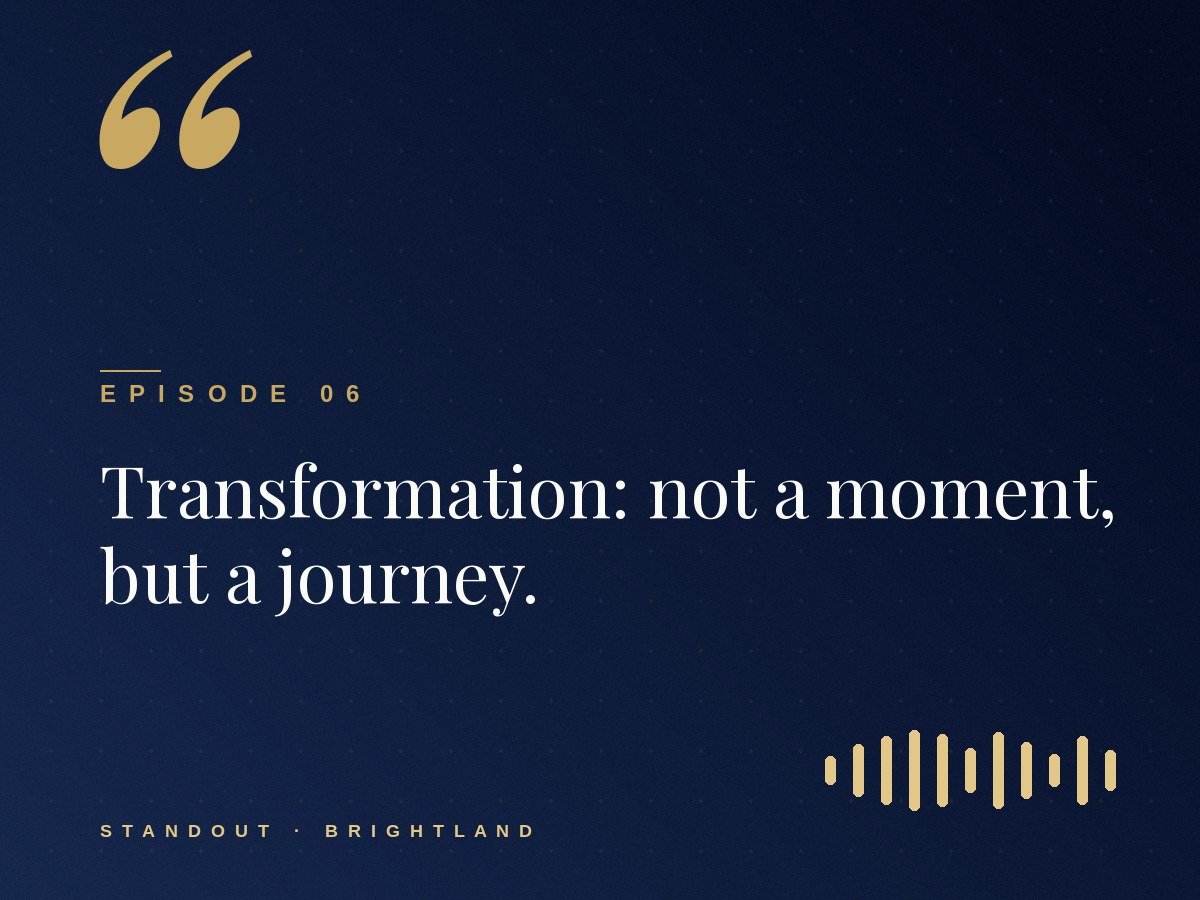 “

EPISODE 06

Transformation: not a moment, but a journey.

STANDOUT · BRIGHTLAND